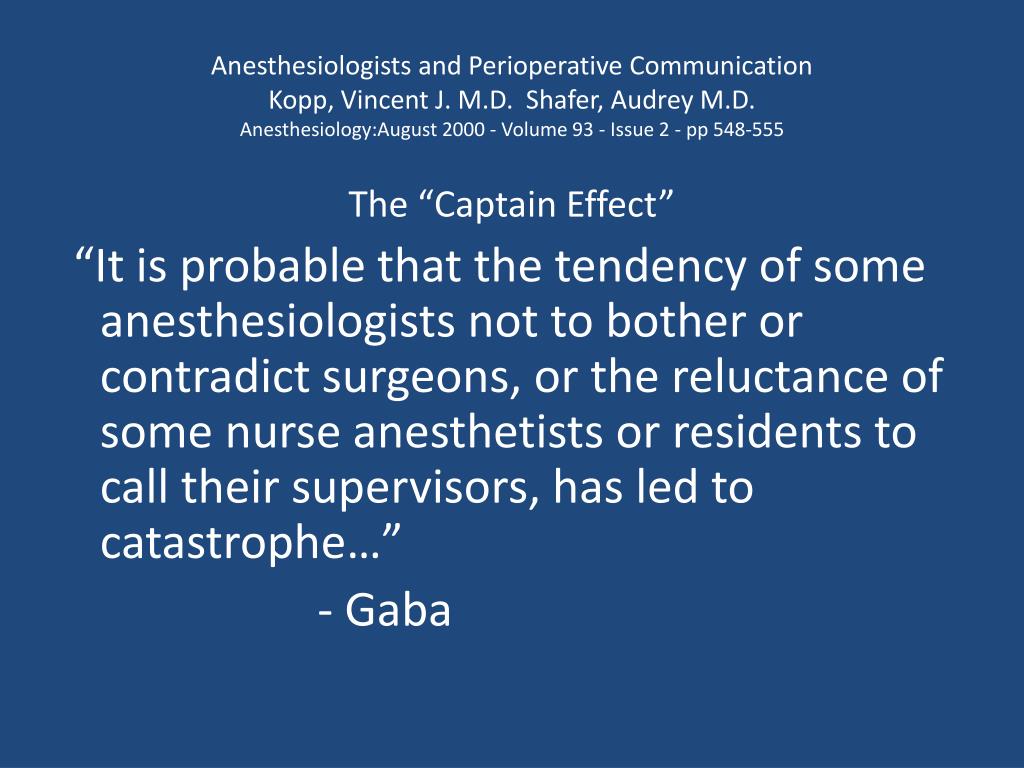 Anesthesiologists and Perioperative Communication
Kopp, Vincent J. M.D. Shafer, Audrey M.D.
Anesthesiology:August 2000 - Volume 93 - Issue 2 - pp 548-555

The “Captain Effect”

“It is probable that the tendency of some anesthesiologists not to bother or contradict surgeons, or the reluctance of some nurse anesthetists or residents to call their supervisors, has led to catastrophe…”

- Gaba